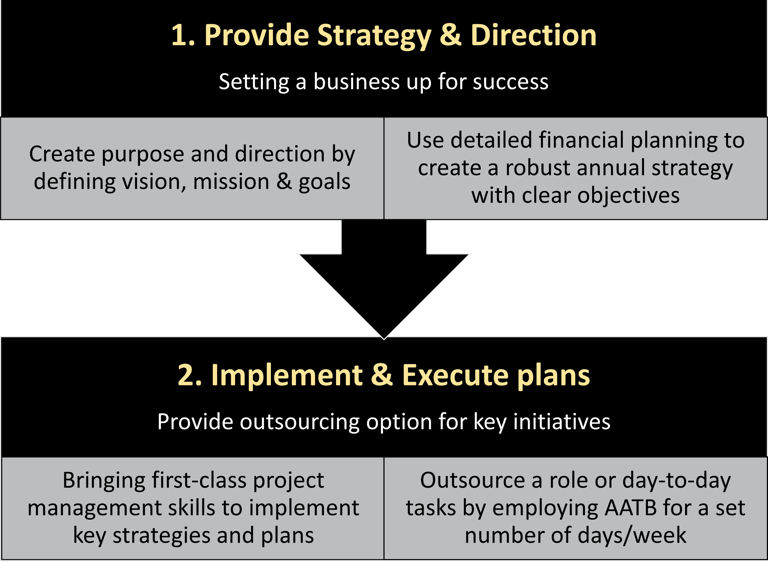 1. Provide Strategy & Direction

Setting a business up for success

Create purpose and direction by defining vision, mission & goals

Use detailed financial planning to create a robust annual strategy with clear objectives

2. Implement & Execute plans

Provide outsourcing option for key initiatives

Bringing first-class project management skills to implement key strategies and plans

Outsource a role or day-to-day tasks by employing AATB for a set number of days/week